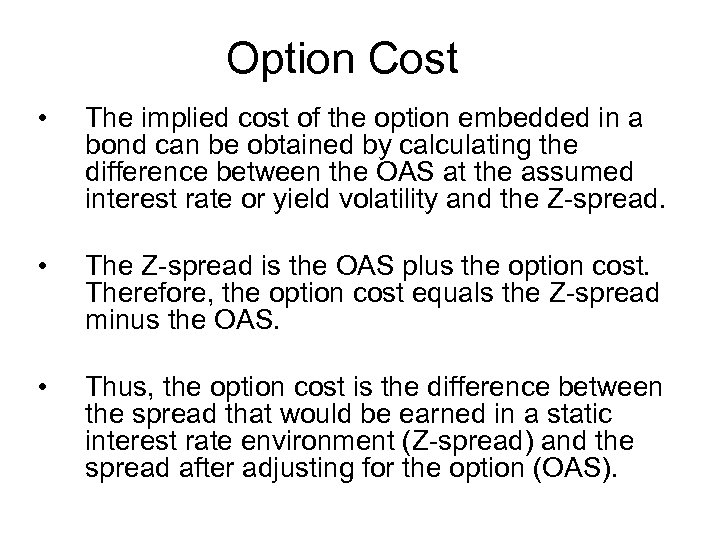 Option Cost

• The implied cost of the option embedded in a bond can be obtained by calculating the difference between the OAS at the assumed interest rate or yield volatility and the Z-spread.

• The Z-spread is the OAS plus the option cost. Therefore, the option cost equals the Z-spread minus the OAS.

• Thus, the option cost is the difference between the spread that would be earned in a static interest rate environment (Z-spread) and the spread after adjusting for the option (OAS).